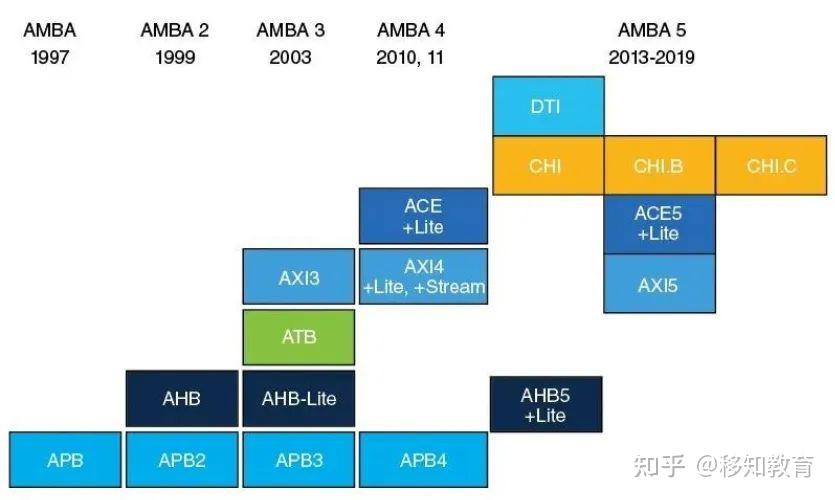 AMBA
1997

AMBA 2
1999

AMBA 3
2003

AMBA 4
2010, 11

AMBA 5
2013-2019

DTI

CHI

CHI.B

CHI.C

ACE
+Lite

ACE5
+Lite

AXI3

AXI4
+Lite, +Stream

AXI5

ATB

AHB

AHB-Lite

AHB5
+Lite

APB

APB2

APB3

APB4

知乎 @移知教育